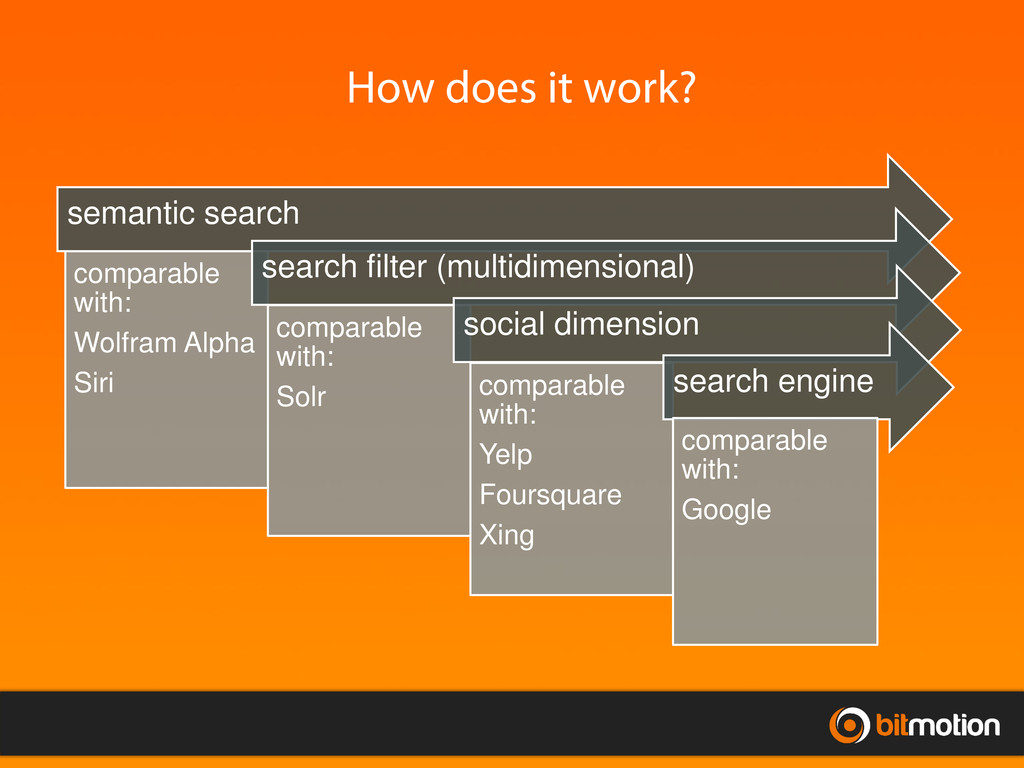 How does it work?

semantic search

comparable with:

Wolfram Alpha

Siri

search filter (multidimensional)

comparable with:

Solr

social dimension

comparable with:

Yelp

Foursquare

Xing

search engine

comparable with:

Google

bitmotion